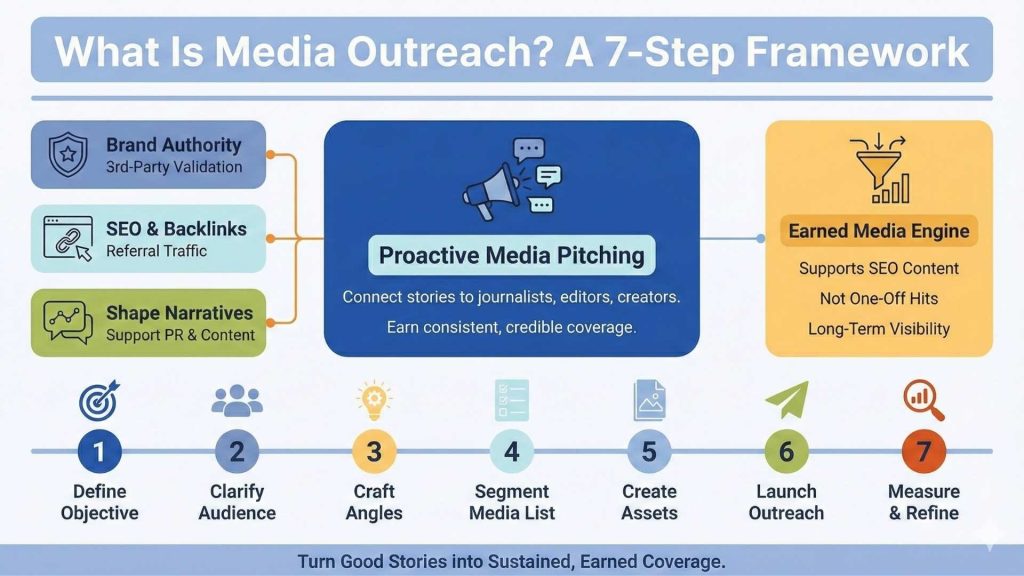 What Is Media Outreach? A 7-Step Framework

Brand Authority
3rd-Party Validation

SEO & Backlinks
Referral Traffic

Shape Narratives
Support PR & Content

Proactive Media Pitching
Connect stories to journalists, editors, creators.
Earn consistent, credible coverage.

Earned Media Engine
Supports SEO Content
Not One-Off Hits
Long-Term Visibility

1 Define Objective
2 Clarify Audience
3 Craft Angles
4 Segment Media List
5 Create Assets
6 Launch Outreach
7 Measure & Refine

Turn Good Stories into Sustained, Earned Coverage.